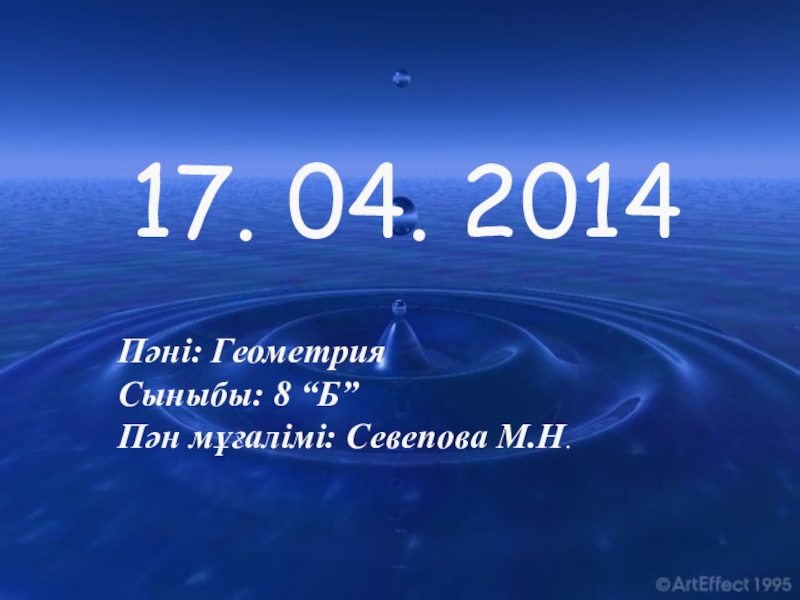 17. 04. 2014

Пәні: Геометрия
Сыныбы: 8 “Б”
Пән мұғалімі: Севепова М.Н.

©ArtEffect 1995